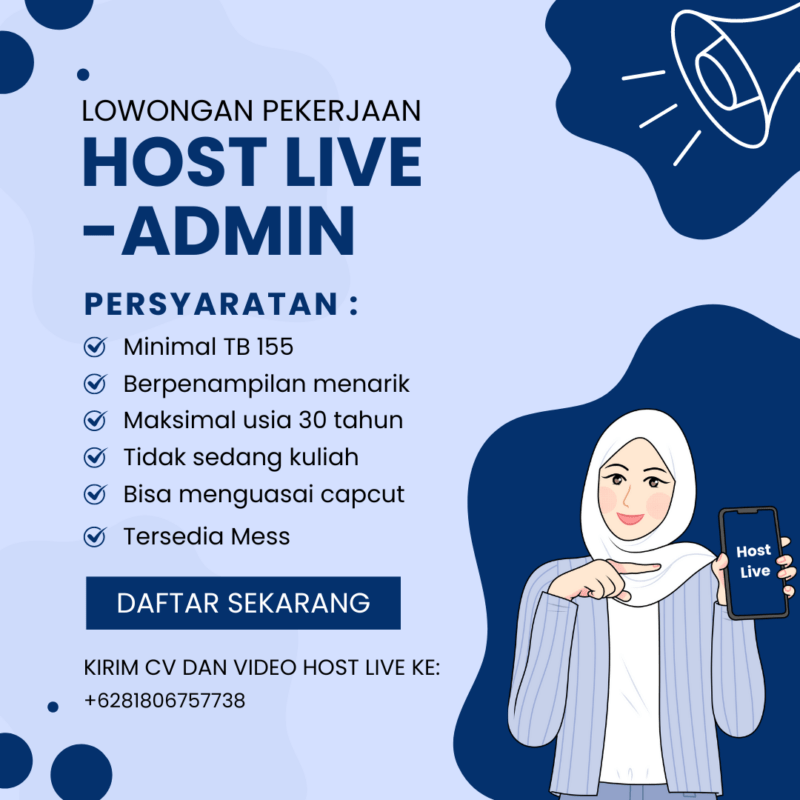 LOWONGAN PEKERJAAN
HOST LIVE
-ADMIN

PERSYARATAN :
Minimal TB 155
Berpenampilan menarik
Maksimal usia 30 tahun
Tidak sedang kuliah
Bisa menguasai capcut
Tersedia Mess

DAFTAR SEKARANG

KIRIM CV DAN VIDEO HOST LIVE KE:
+6281806757738

Host Live